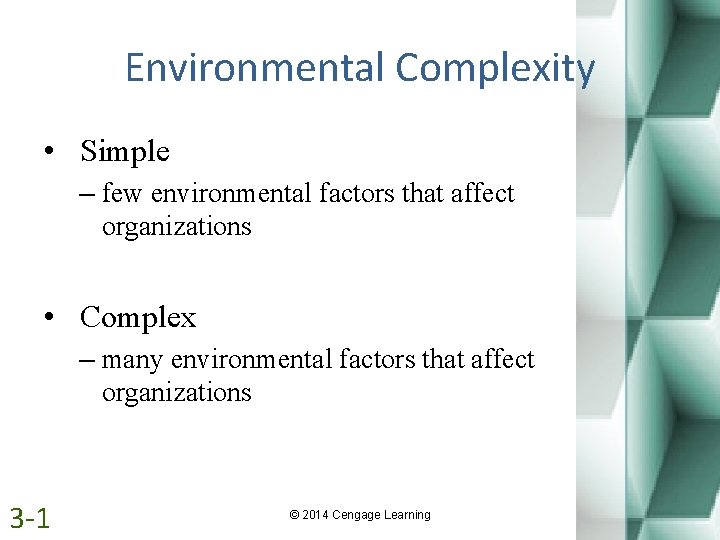 Environmental Complexity

• Simple
– few environmental factors that affect organizations

• Complex
– many environmental factors that affect organizations

3-1

© 2014 Cengage Learning